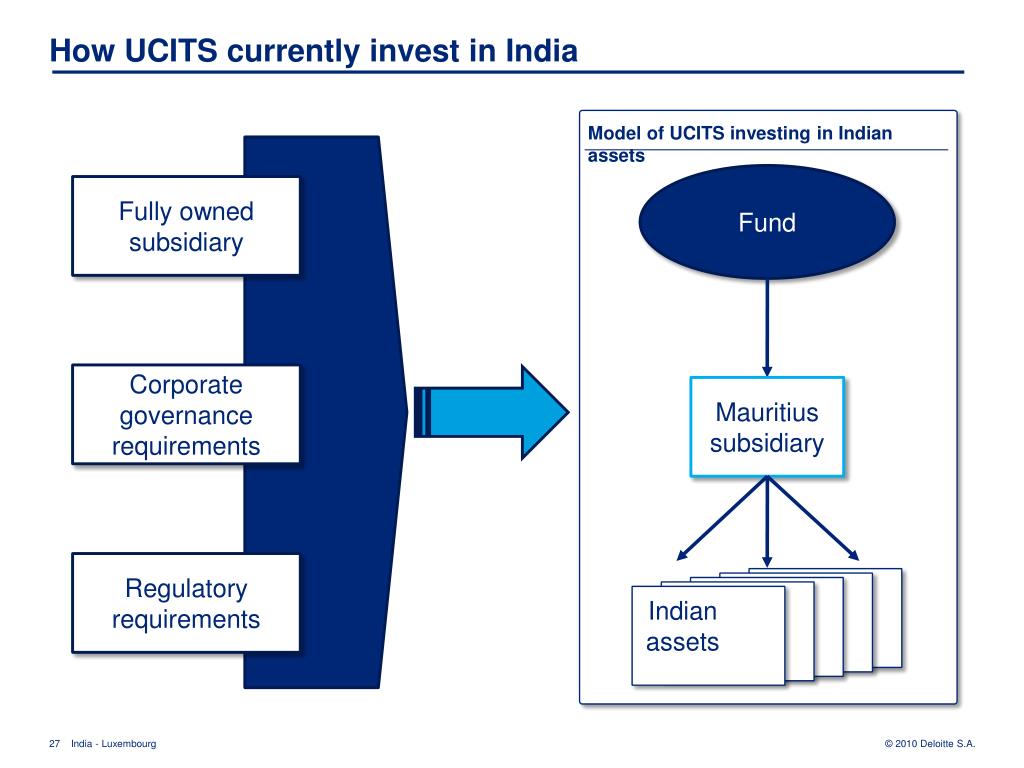 How UCITS currently invest in India

Fully owned subsidiary

Corporate governance requirements

Regulatory requirements

Model of UCITS investing in Indian assets

Fund

Mauritius subsidiary

Indian assets

27 India - Luxembourg

© 2010 Deloitte S.A.